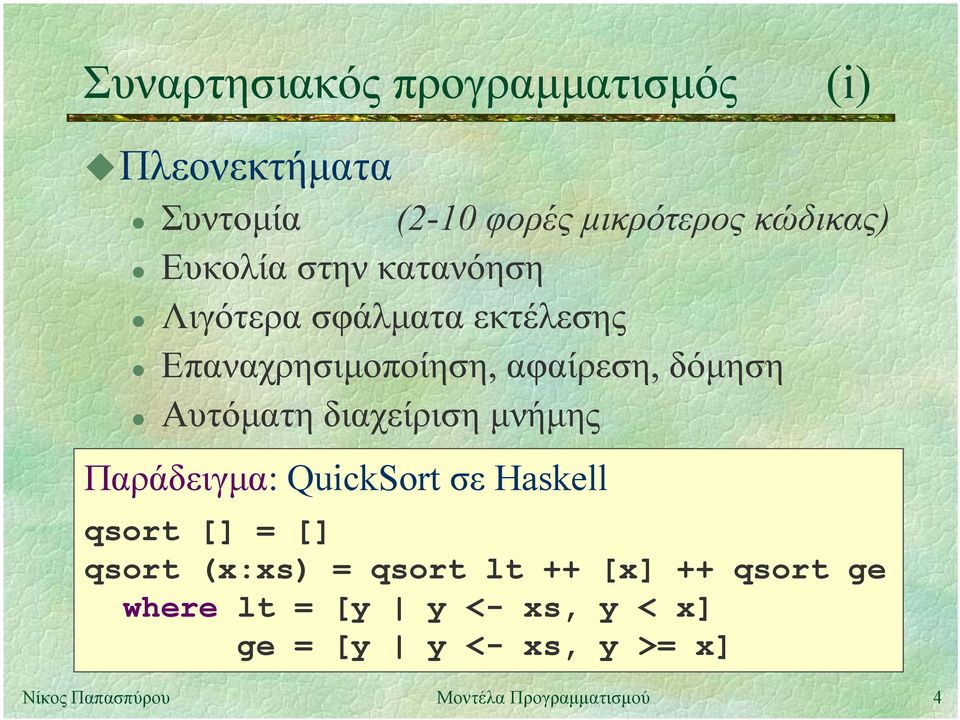 Συναρτησιακός προγραμματισμός (i)

Πλεονεκτήματα

Συντομία (2-10 φορές μικρότερος κώδικας)

Ευκολία στην κατανόηση

Λιγότερα σφάλματα εκτέλεσης

Επαναχρησιμοποίηση, αφαίρεση, δόμηση

Αυτόματη διαχείριση μνήμης

Παράδειγμα: QuickSort σε Haskell

qsort [] = []
qsort (x:xs) = qsort lt ++ [x] ++ qsort ge
  where lt = [y | y <- xs, y < x]
        ge = [y | y <- xs, y >= x]

Νίκος Παπασπύρου Μοντέλα Προγραμματισμού 4